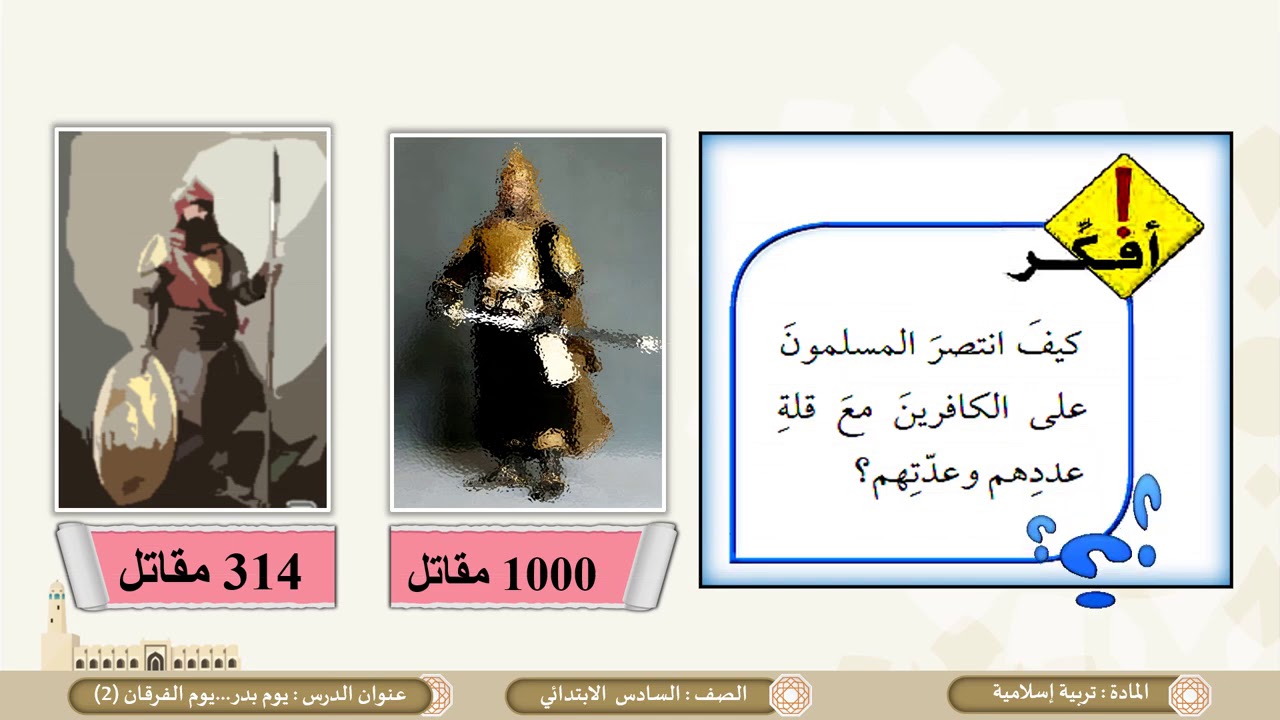 أفكّر

كيفَ انتصرَ المسلمونَ على الكافرينَ معَ قلةِ عددِهم وعدّتِهم؟

1000 مقاتل

314 مقاتل

المادة : تربية إسلامية

الصف : السادس الابتدائي

عنوان الدرس : يوم بدر...يوم الفرقان (2)